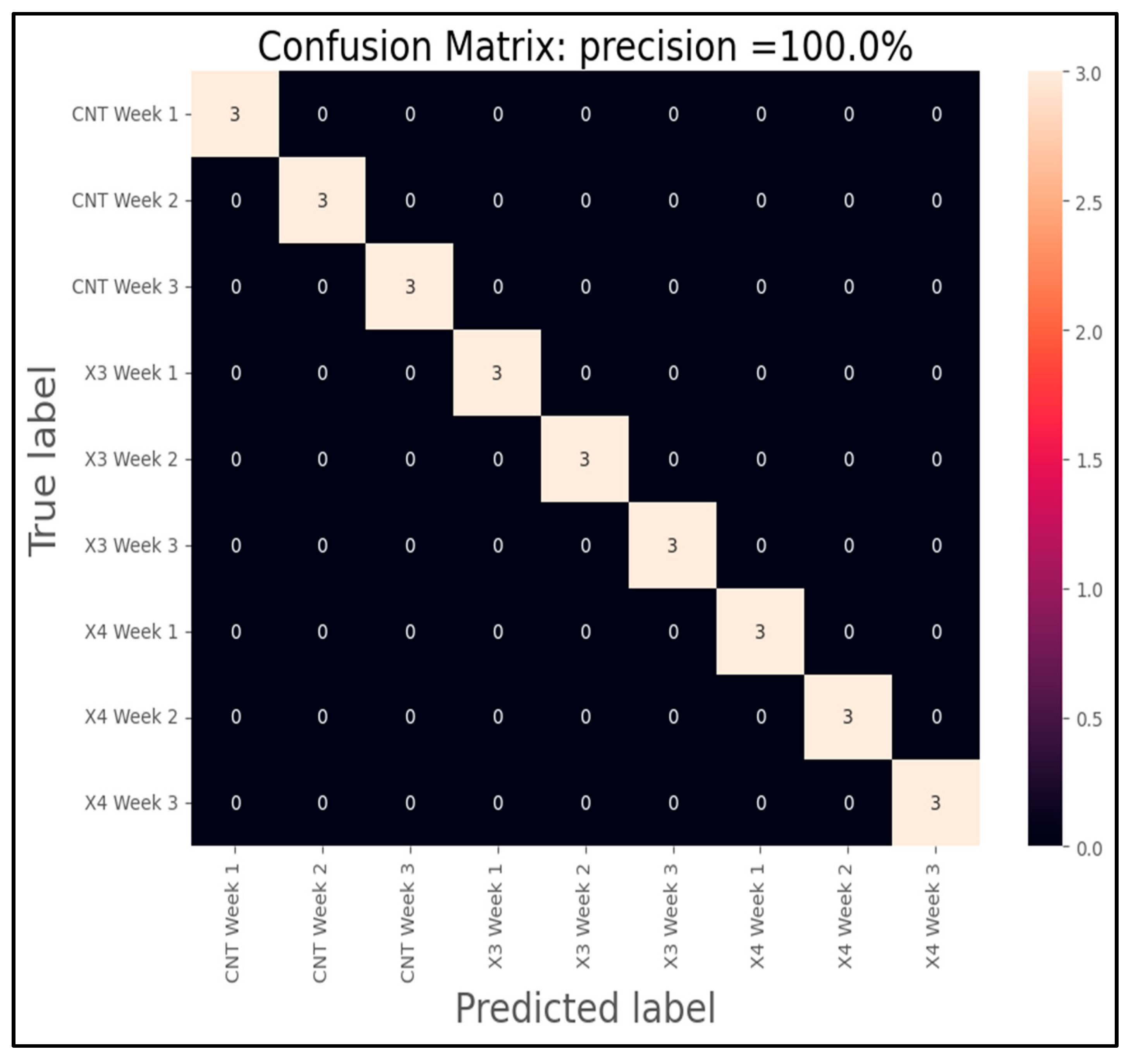 Confusion Matrix: precision =100.0%

True label

| | CNT Week 1 | CNT Week 2 | CNT Week 3 | X3 Week 1 | X3 Week 2 | X3 Week 3 | X4 Week 1 | X4 Week 2 | X4 Week 3 |
|---|---|---|---|---|---|---|---|---|---|
| CNT Week 1 | 3 | 0 | 0 | 0 | 0 | 0 | 0 | 0 | 0 |
| CNT Week 2 | 0 | 3 | 0 | 0 | 0 | 0 | 0 | 0 | 0 |
| CNT Week 3 | 0 | 0 | 3 | 0 | 0 | 0 | 0 | 0 | 0 |
| X3 Week 1 | 0 | 0 | 0 | 3 | 0 | 0 | 0 | 0 | 0 |
| X3 Week 2 | 0 | 0 | 0 | 0 | 3 | 0 | 0 | 0 | 0 |
| X3 Week 3 | 0 | 0 | 0 | 0 | 0 | 3 | 0 | 0 | 0 |
| X4 Week 1 | 0 | 0 | 0 | 0 | 0 | 0 | 3 | 0 | 0 |
| X4 Week 2 | 0 | 0 | 0 | 0 | 0 | 0 | 0 | 3 | 0 |
| X4 Week 3 | 0 | 0 | 0 | 0 | 0 | 0 | 0 | 0 | 3 |

Predicted label

3.0
2.5
2.0
1.5
1.0
0.5
0.0